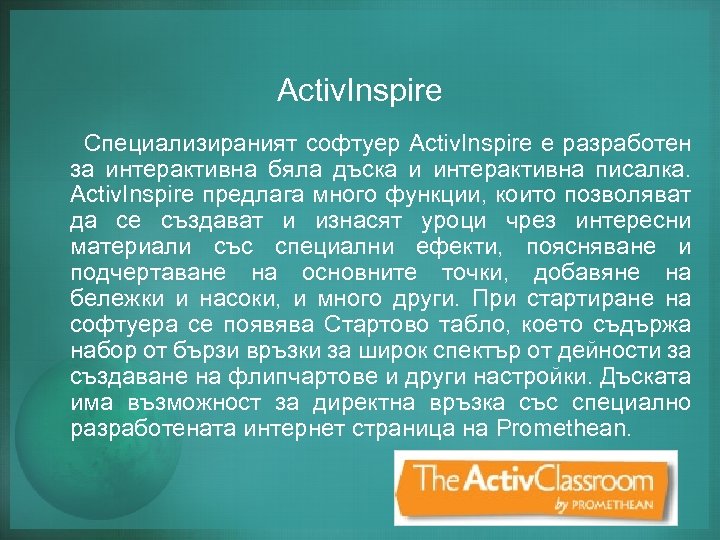 ActivInspire

Специализираният софтуер ActivInspire е разработен за интерактивна бяла дъска и интерактивна писалка. ActivInspire предлага много функции, които позволяват да се създават и изнасят уроци чрез интересни материали със специални ефекти, поясняване и подчертаване на основните точки, добавяне на бележки и насоки, и много други. При стартиране на софтуера се появява Стартово табло, което съдържа набор от бързи връзки за широк спектър от дейности за създаване на флипчартове и други настройки. Дъската има възможност за директна връзка със специално разработената интернет страница на Promethean.

The ActivClassroom
by PROMETHEAN